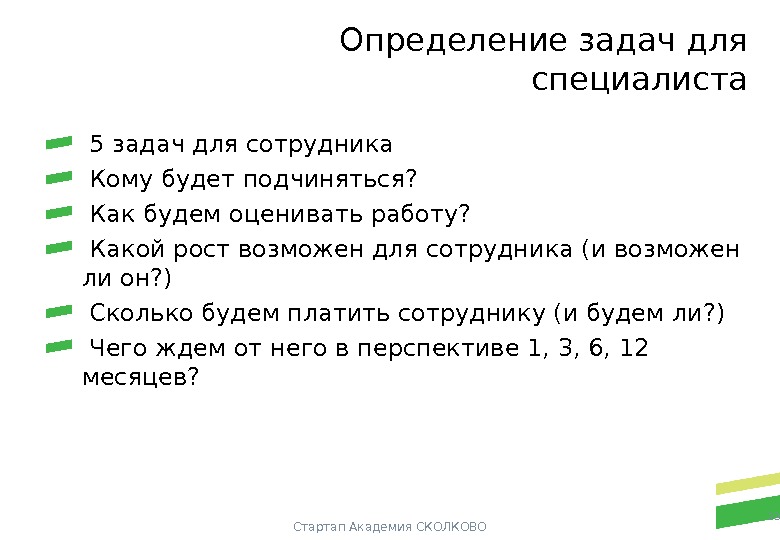 Определение задач для специалиста

5 задач для сотрудника
Кому будет подчиняться?
Как будем оценивать работу?
Какой рост возможен для сотрудника (и возможен ли он?)
Сколько будем платить сотруднику (и будем ли?)
Чего ждем от него в перспективе 1, 3, 6, 12 месяцев?

Стартап Академия СКОЛКОВО